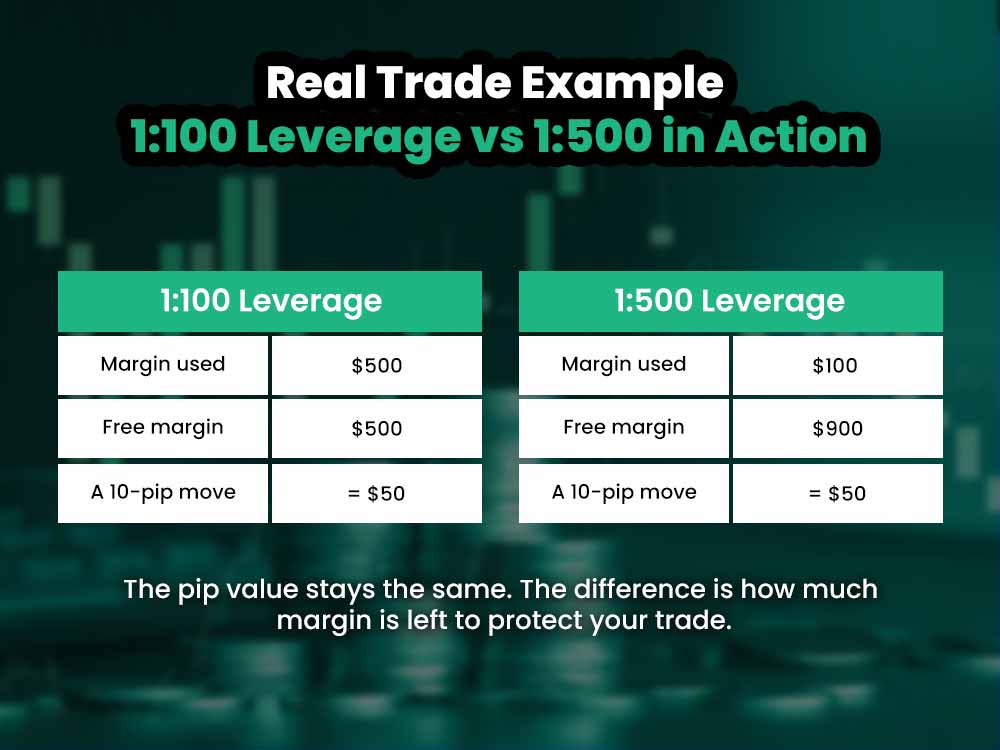 Real Trade Example
1:100 Leverage vs 1:500 in Action

| 1:100 Leverage | |
|---|---|
| Margin used | \$500 |
| Free margin | \$500 |
| A 10-pip move | = \$50 |

| 1:500 Leverage | |
|---|---|
| Margin used | \$100 |
| Free margin | \$900 |
| A 10-pip move | = \$50 |

The pip value stays the same. The difference is how much margin is left to protect your trade.